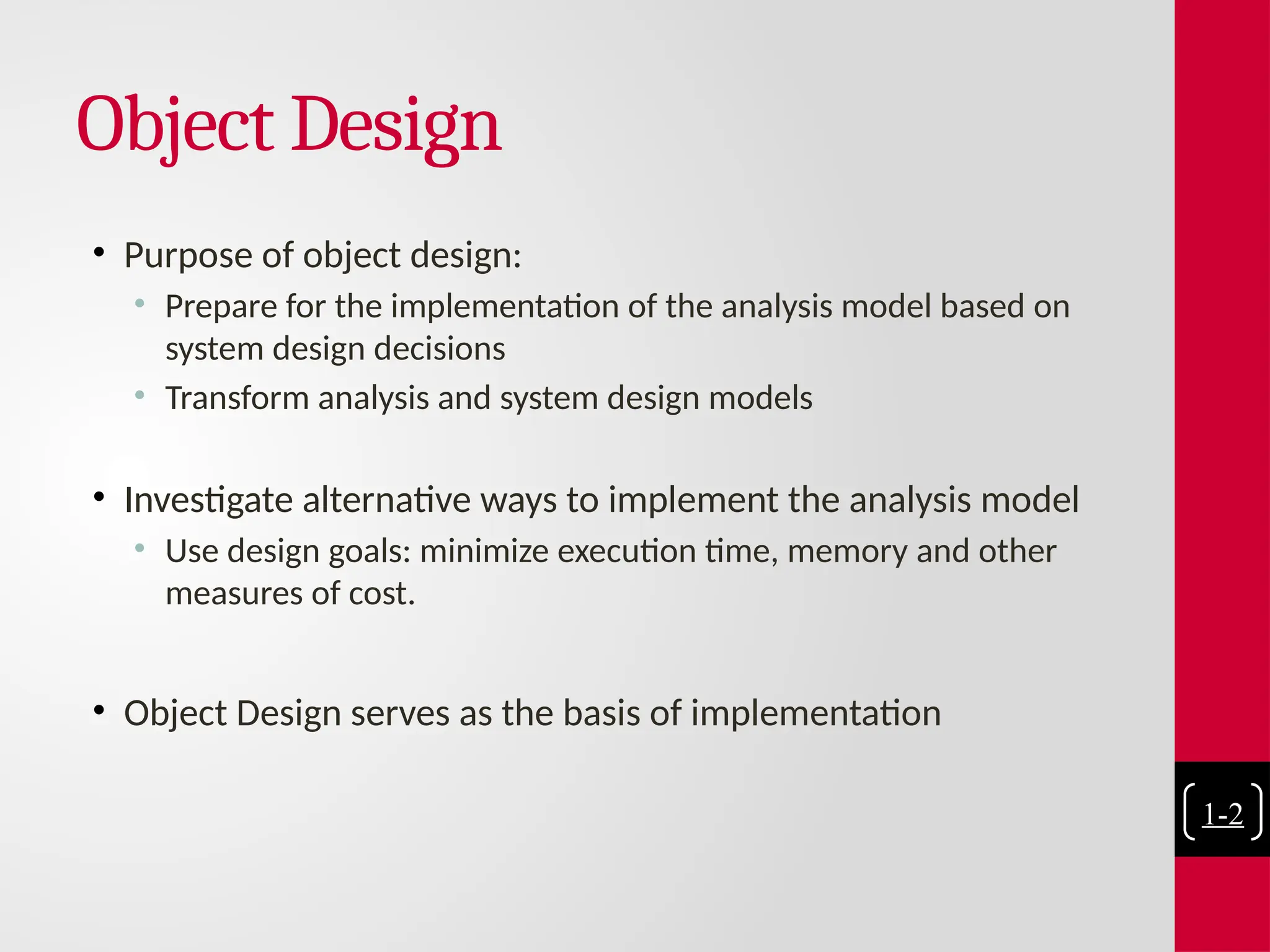 Object Design

• Purpose of object design:
  • Prepare for the implementation of the analysis model based on system design decisions
  • Transform analysis and system design models

• Investigate alternative ways to implement the analysis model
  • Use design goals: minimize execution time, memory and other measures of cost.

• Object Design serves as the basis of implementation

1-2